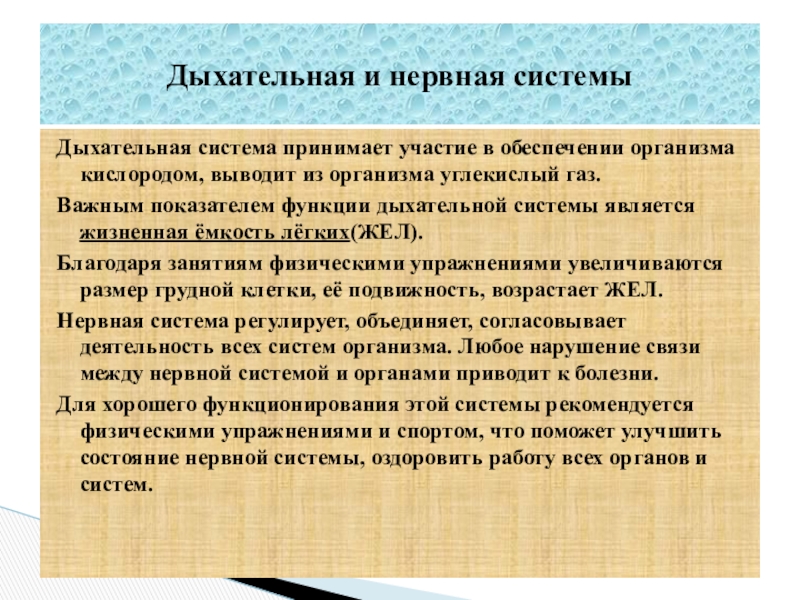 Дыхательная и нервная системы

Дыхательная система принимает участие в обеспечении организма кислородом, выводит из организма углекислый газ.

Важным показателем функции дыхательной системы является жизненная ёмкость лёгких(ЖЕЛ).

Благодаря занятиям физическими упражнениями увеличиваются размер грудной клетки, её подвижность, возрастает ЖЕЛ.

Нервная система регулирует, объединяет, согласовывает деятельность всех систем организма. Любое нарушение связи между нервной системой и органами приводит к болезни.

Для хорошего функционирования этой системы рекомендуется физическими упражнениями и спортом, что поможет улучшить состояние нервной системы, оздоровить работу всех органов и систем.